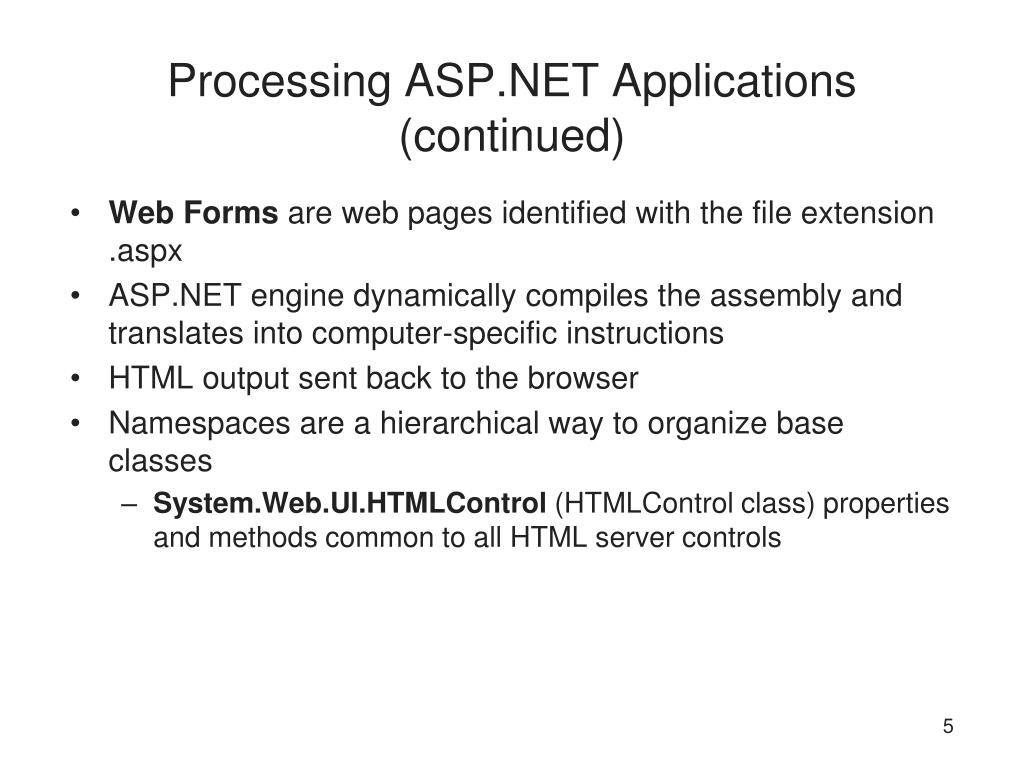 Processing ASP.NET Applications (continued)

• Web Forms are web pages identified with the file extension .aspx
• ASP.NET engine dynamically compiles the assembly and translates into computer-specific instructions
• HTML output sent back to the browser
• Namespaces are a hierarchical way to organize base classes
– System.Web.UI.HTMLControl (HTMLControl class) properties and methods common to all HTML server controls

5